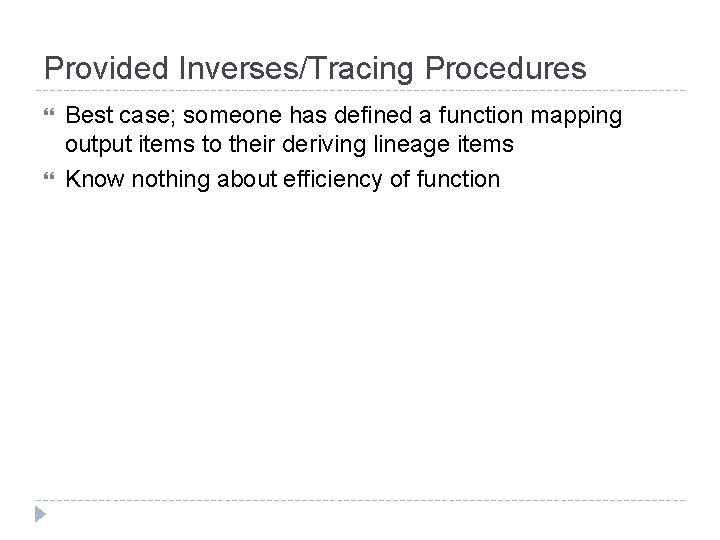 Provided Inverses/Tracing Procedures

Best case; someone has defined a function mapping output items to their deriving lineage items

Know nothing about efficiency of function